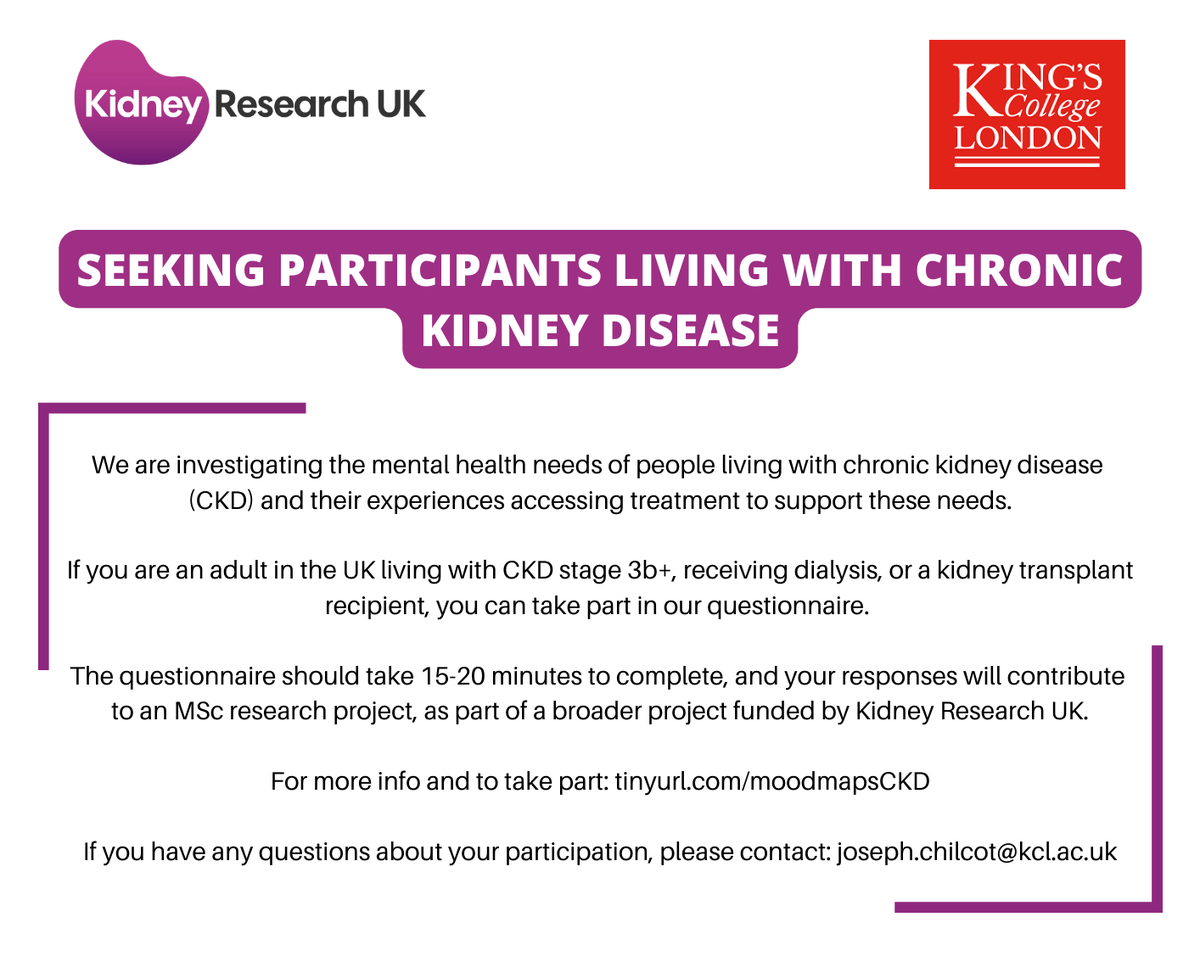 Kidney Research UK

KING'S College LONDON

SEEKING PARTICIPANTS LIVING WITH CHRONIC KIDNEY DISEASE

We are investigating the mental health needs of people living with chronic kidney disease (CKD) and their experiences accessing treatment to support these needs.

If you are an adult in the UK living with CKD stage 3b+, receiving dialysis, or a kidney transplant recipient, you can take part in our questionnaire.

The questionnaire should take 15-20 minutes to complete, and your responses will contribute to an MSc research project, as part of a broader project funded by Kidney Research UK.

For more info and to take part: tinyurl.com/moodmapsCKD

If you have any questions about your participation, please contact: joseph.chilcot@kcl.ac.uk